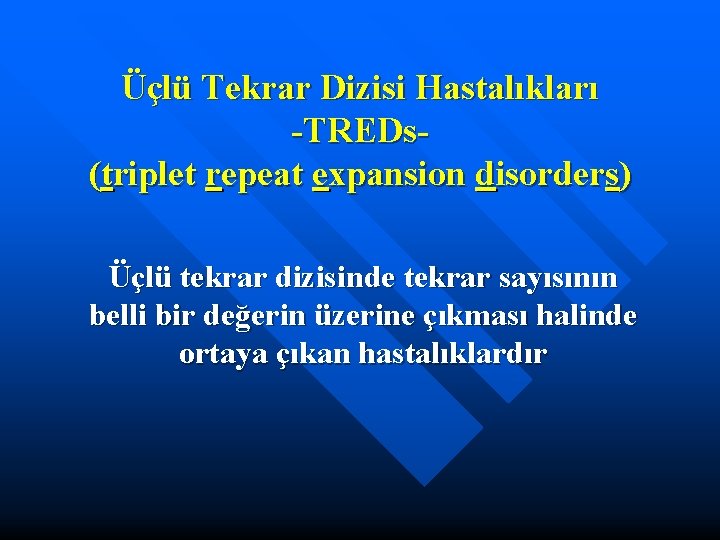 Üçlü Tekrar Dizisi Hastalıkları
-TREDs-
(triplet repeat expansion disorders)

Üçlü tekrar dizisinde tekrar sayısının belli bir değerin üzerine çıkması halinde ortaya çıkan hastalıklardır